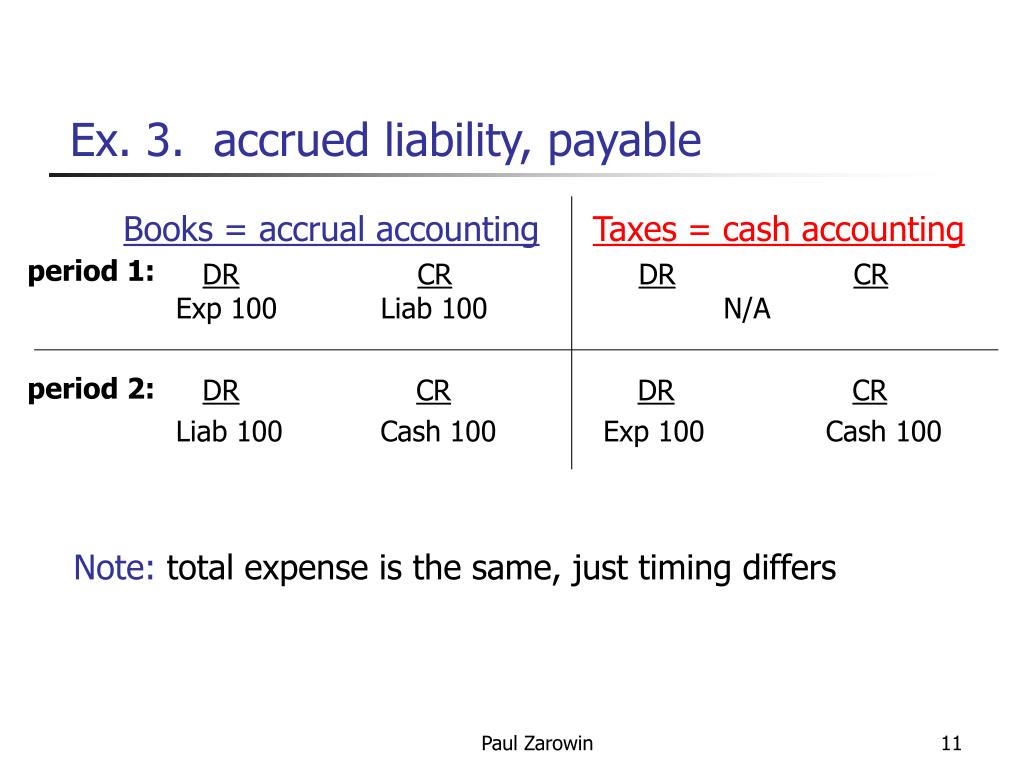 Ex. 3. accrued liability, payable

| | Books = accrual accounting | | Taxes = cash accounting | |
|---|---|---|---|---|
| period 1: | DR | CR | DR | CR |
| | Exp 100 | Liab 100 | N/A | |
| period 2: | DR | CR | DR | CR |
| | Liab 100 | Cash 100 | Exp 100 | Cash 100 |

Note: total expense is the same, just timing differs

Paul Zarowin

11